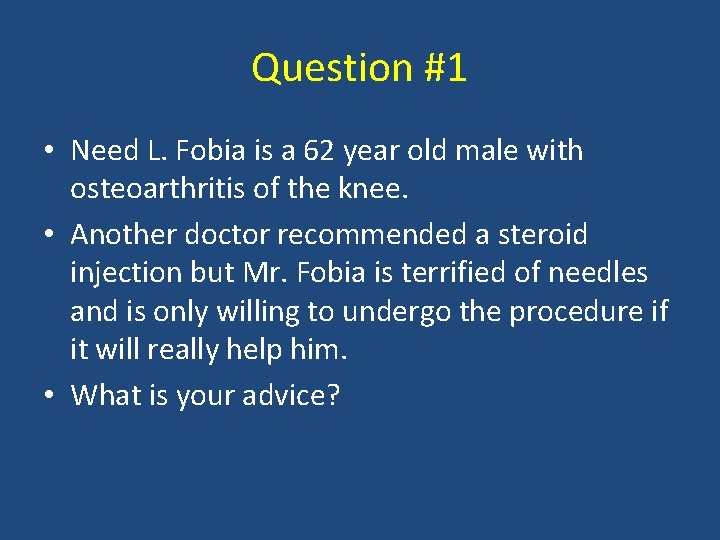 Question #1

• Need L. Fobia is a 62 year old male with osteoarthritis of the knee.

• Another doctor recommended a steroid injection but Mr. Fobia is terrified of needles and is only willing to undergo the procedure if it will really help him.

• What is your advice?